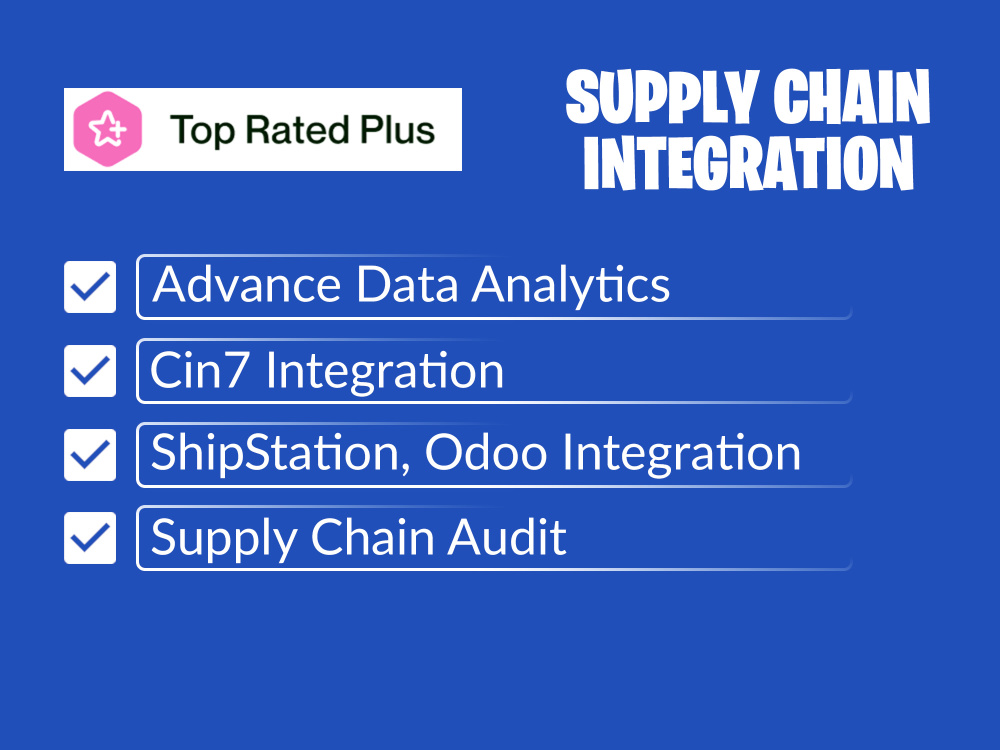 Top Rated Plus

SUPPLY CHAIN INTEGRATION

Advance Data Analytics

Cin7 Integration

ShipStation, Odoo Integration

Supply Chain Audit